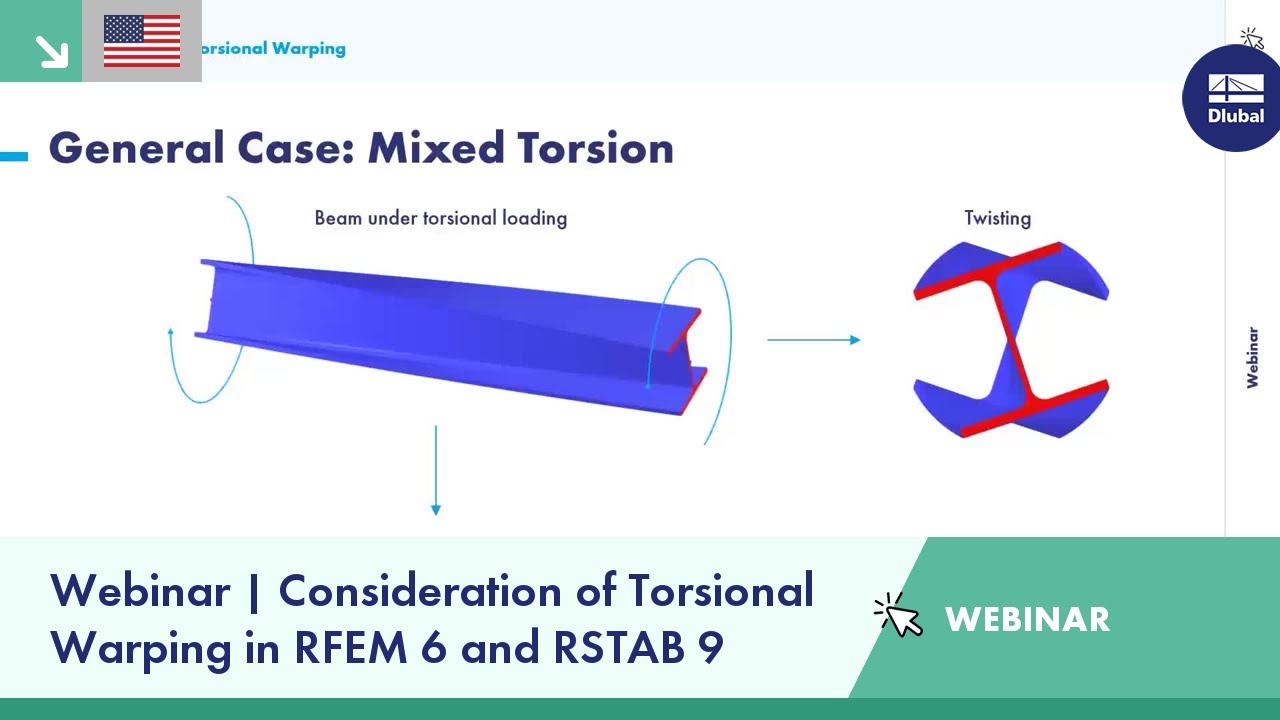 orsional Warping

Dlubal

General Case: Mixed Torsion

Beam under torsional loading

Twisting

Webinar

Webinar | Consideration of Torsional Warping in RFEM 6 and RSTAB 9

WEBINAR